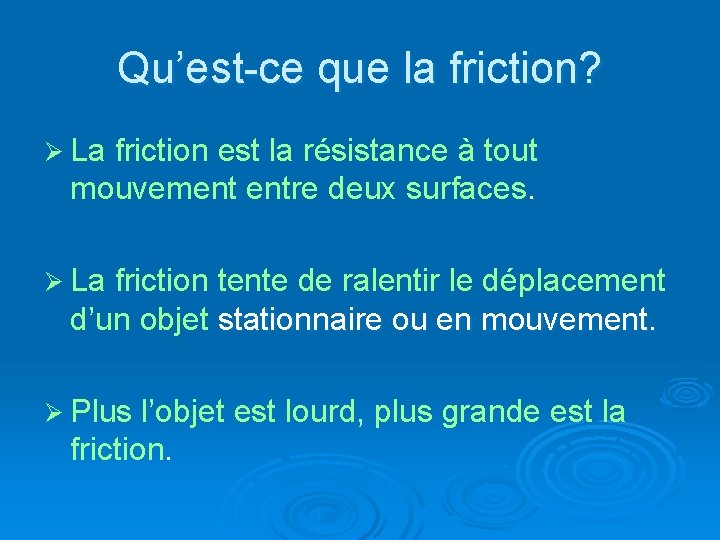 Qu’est-ce que la friction?

➢ La friction est la résistance à tout mouvement entre deux surfaces.

➢ La friction tente de ralentir le déplacement d’un objet stationnaire ou en mouvement.

➢ Plus l’objet est lourd, plus grande est la friction.